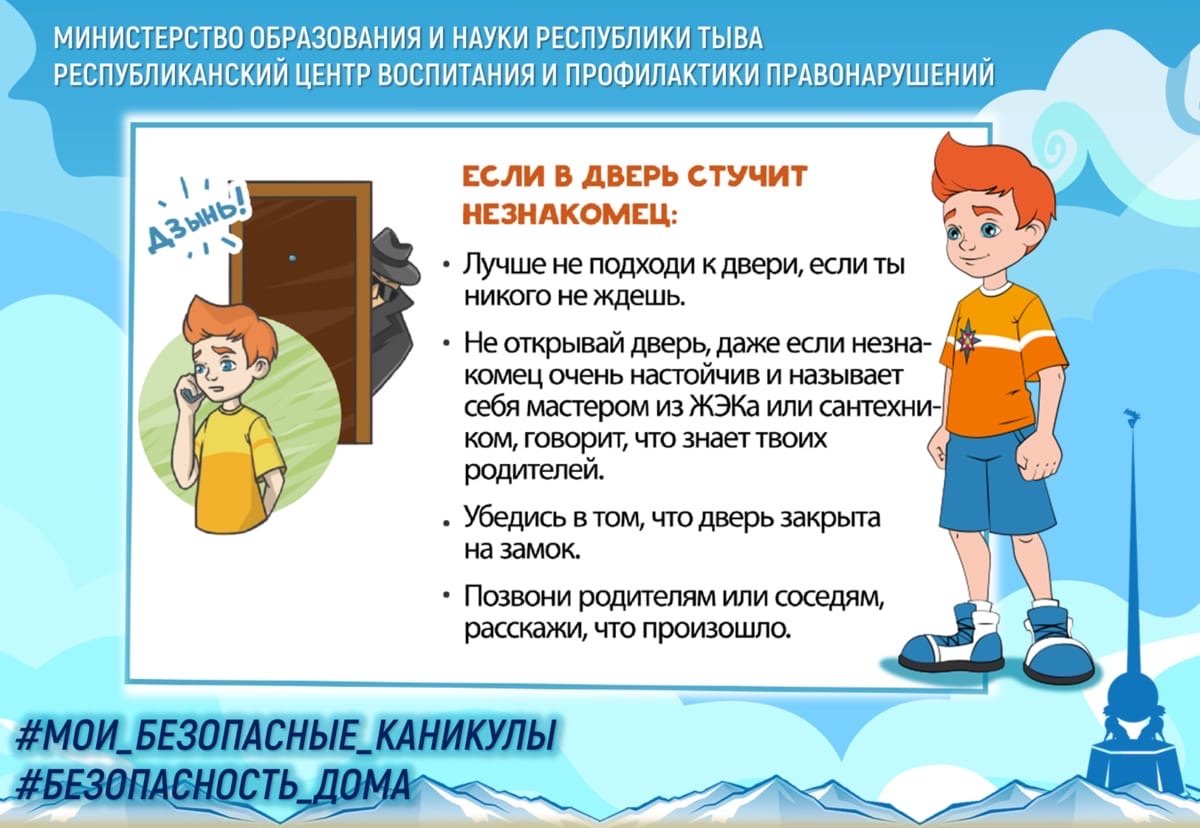 МИНИСТЕРСТВО ОБРАЗОВАНИЯ И НАУКИ РЕСПУБЛИКИ ТЫВА
РЕСПУБЛИКАНСКИЙ ЦЕНТР ВОСПИТАНИЯ И ПРОФИЛАКТИКИ ПРАВОНАРУШЕНИЙ

Дзынь!

ЕСЛИ В ДВЕРЬ СТУЧИТ НЕЗНАКОМЕЦ:

• Лучше не подходи к двери, если ты никого не ждешь.

• Не открывай дверь, даже если незнакомец очень настойчив и называет себя мастером из ЖЭКа или сантехником, говорит, что знает твоих родителей.

• Убедись в том, что дверь закрыта на замок.

• Позвони родителям или соседям, расскажи, что произошло.

#МОИ_БЕЗОПАСНЫЕ_КАНИКУЛЫ
#БЕЗОПАСНОСТЬ_ДОМА